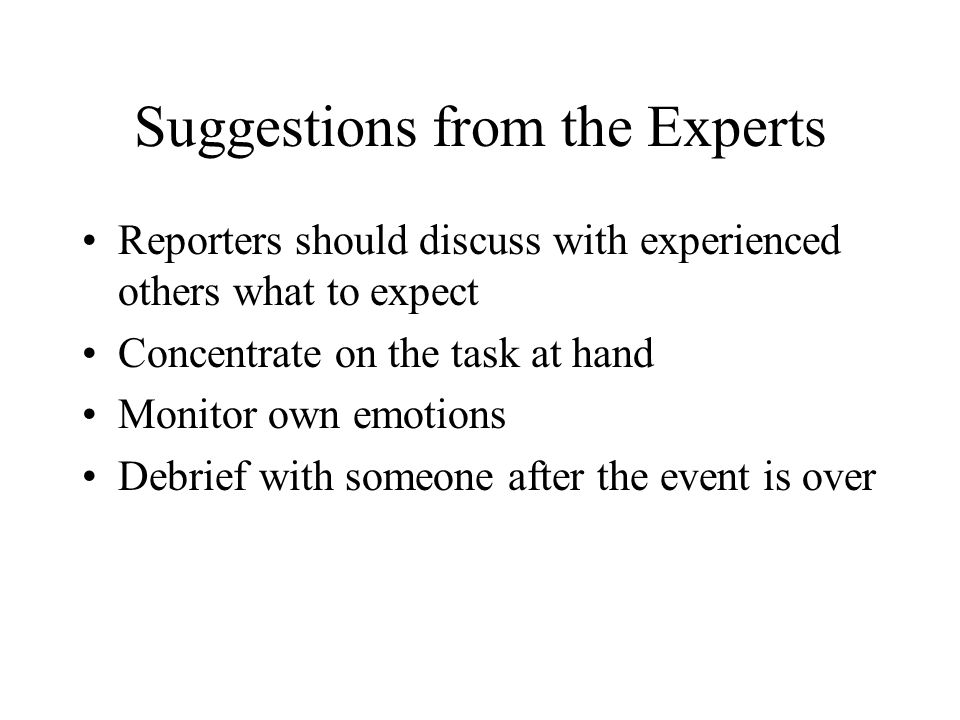 Suggestions from the Experts

• Reporters should discuss with experienced others what to expect
• Concentrate on the task at hand
• Monitor own emotions
• Debrief with someone after the event is over